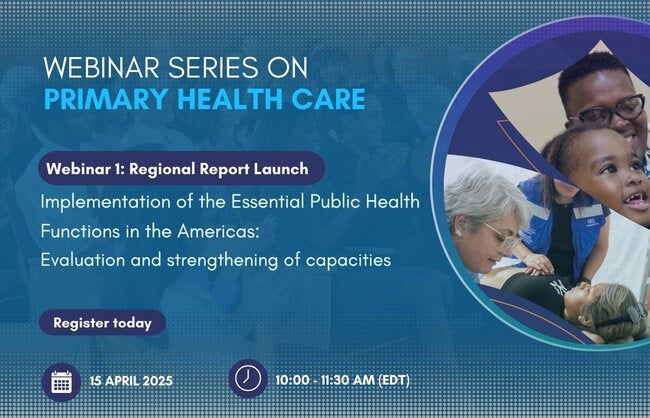 WEBINAR SERIES ON
PRIMARY HEALTH CARE

Webinar 1: Regional Report Launch

Implementation of the Essential Public Health Functions in the Americas: Evaluation and strengthening of capacities

Register today

15 APRIL 2025

10:00 - 11:30 AM (EDT)